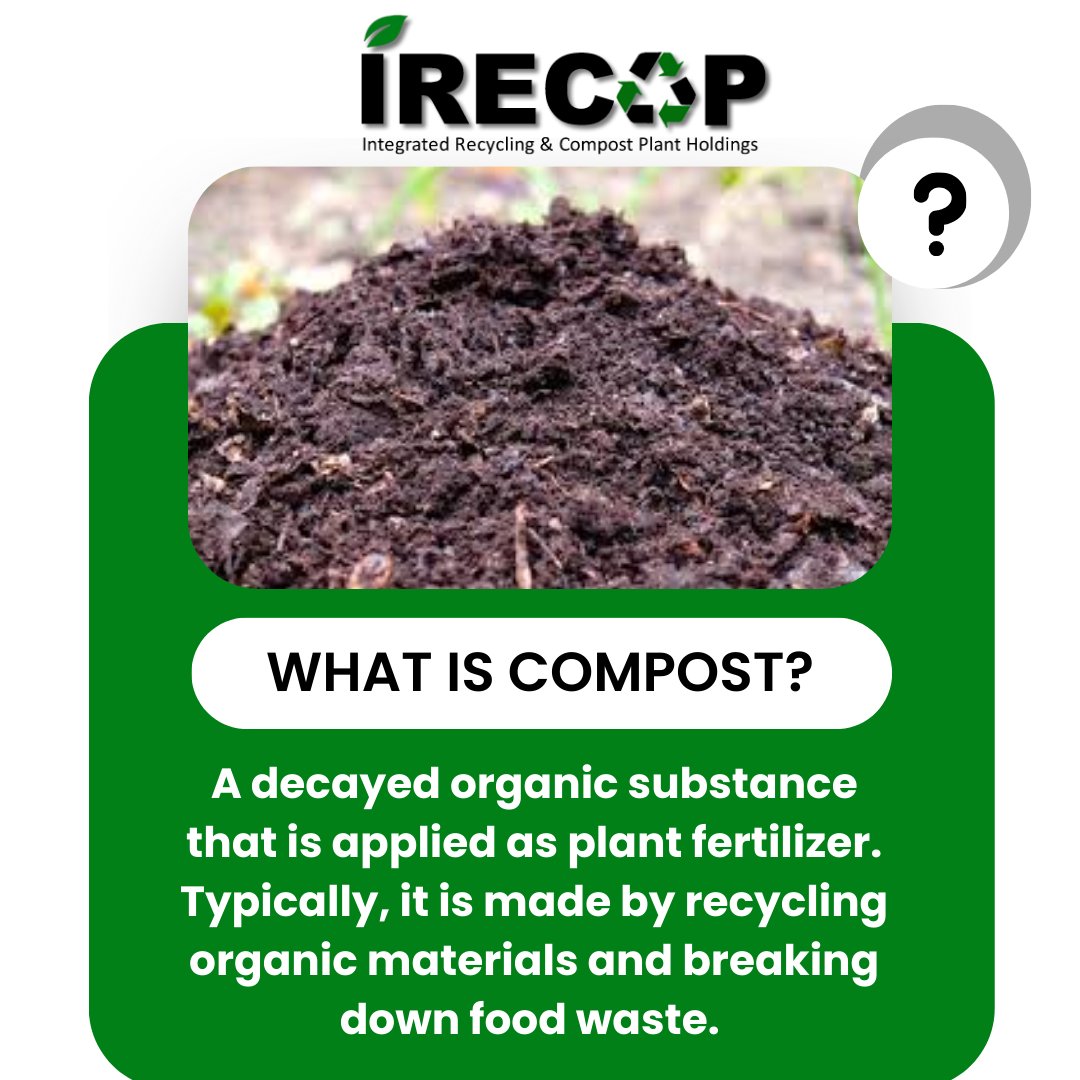 IRECOP
Integrated Recycling & Compost Plant Holdings

?

WHAT IS COMPOST?

A decayed organic substance that is applied as plant fertilizer. Typically, it is made by recycling organic materials and breaking down food waste.